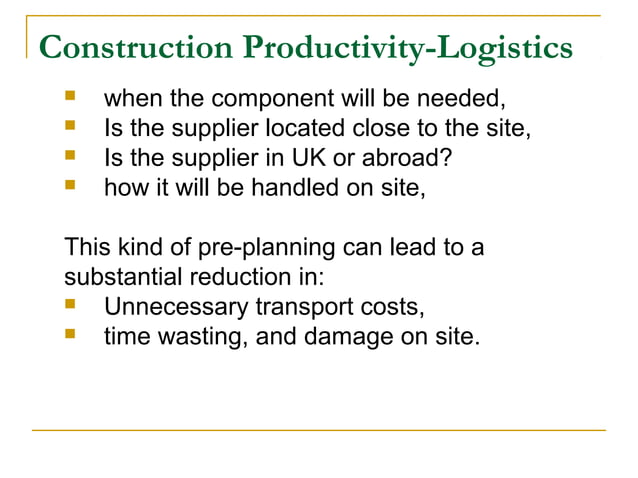 Construction Productivity-Logistics

- when the component will be needed,
- Is the supplier located close to the site,
- Is the supplier in UK or abroad?
- how it will be handled on site,

This kind of pre-planning can lead to a substantial reduction in:

- Unnecessary transport costs,
- time wasting, and damage on site.